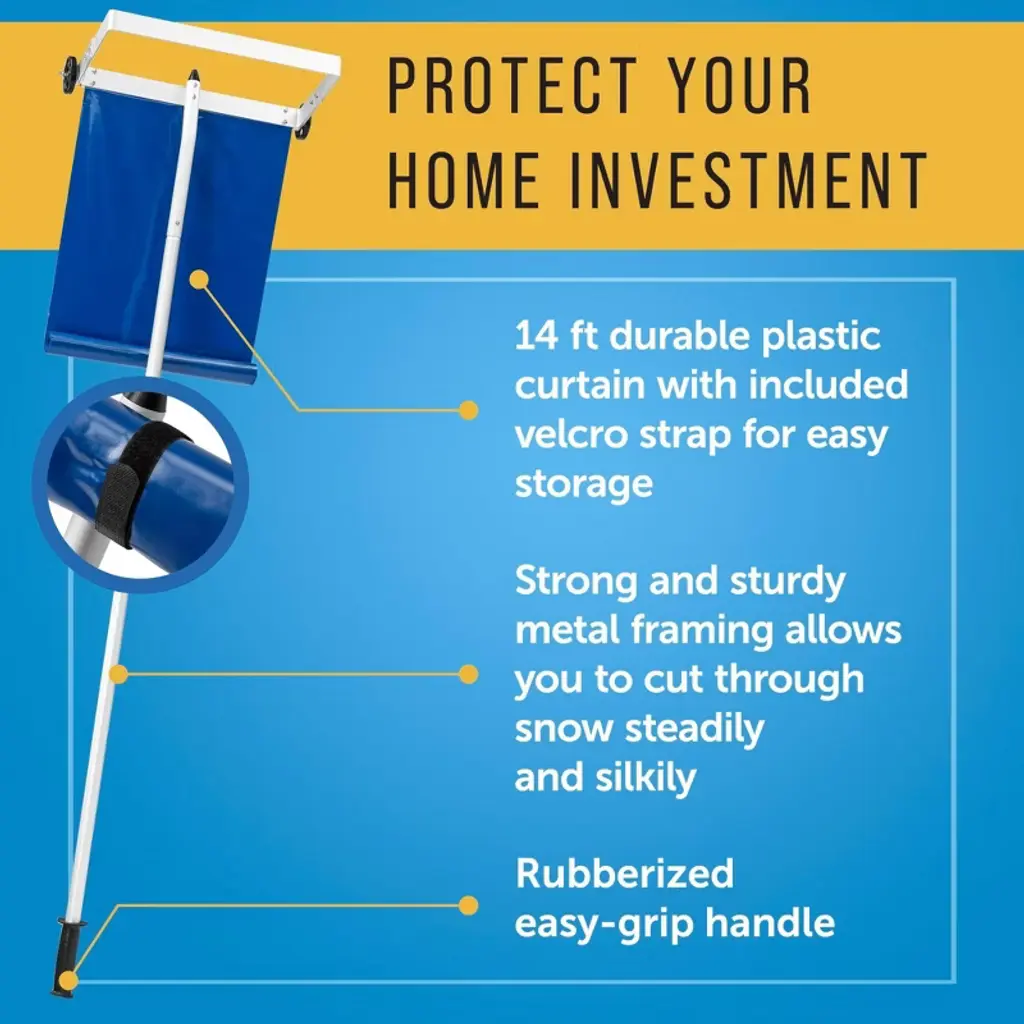 PROTECT YOUR HOME INVESTMENT

14 ft durable plastic curtain with included velcro strap for easy storage

Strong and sturdy metal framing allows you to cut through snow steadily and silkily

Rubberized easy-grip handle